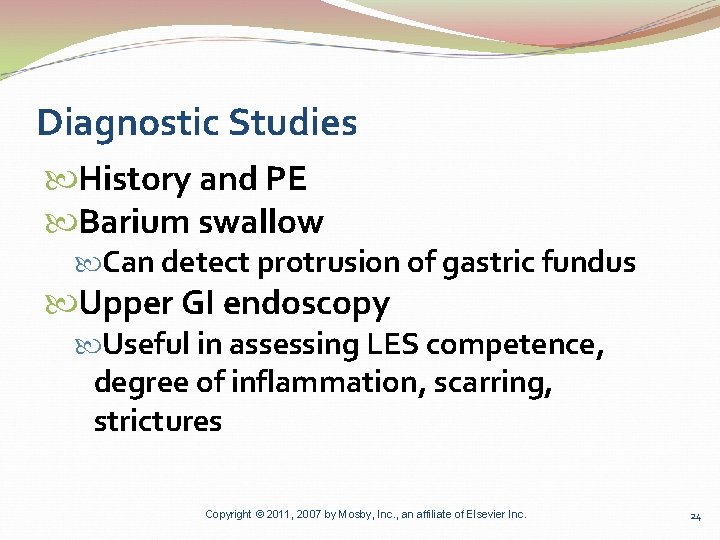 Diagnostic Studies

History and PE

Barium swallow

Can detect protrusion of gastric fundus

Upper GI endoscopy

Useful in assessing LES competence, degree of inflammation, scarring, strictures

Copyright © 2011, 2007 by Mosby, Inc., an affiliate of Elsevier Inc.

24